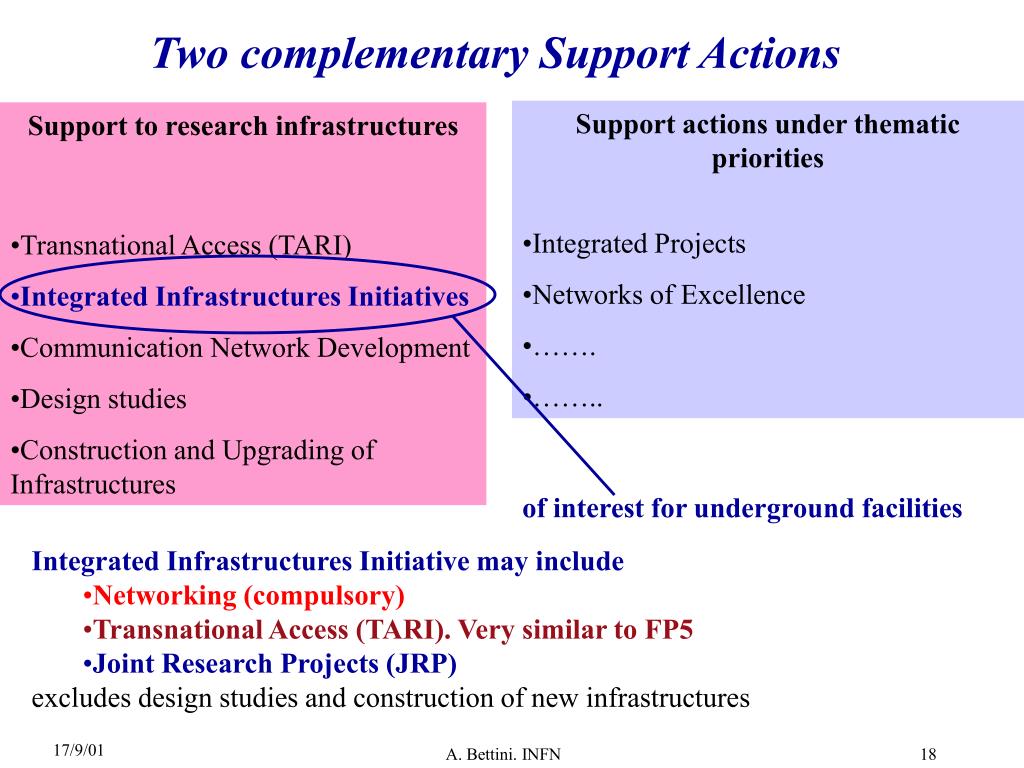 Two complementary Support Actions

Support to research infrastructures

•Transnational Access (TARI)
•Integrated Infrastructures Initiatives
•Communication Network Development
•Design studies
•Construction and Upgrading of Infrastructures

Support actions under thematic priorities

•Integrated Projects
•Networks of Excellence
•…….
•……..

of interest for underground facilities

Integrated Infrastructures Initiative may include
•Networking (compulsory)
•Transnational Access (TARI). Very similar to FP5
•Joint Research Projects (JRP)
excludes design studies and construction of new infrastructures

17/9/01
A. Bettini. INFN
18